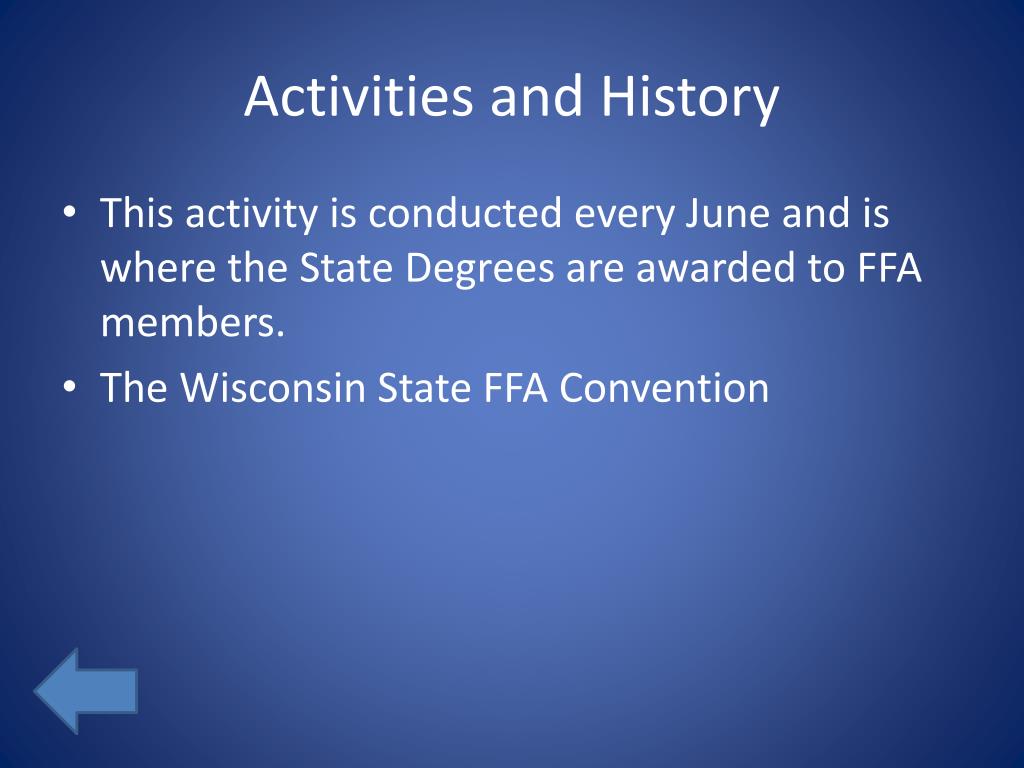 Activities and History

• This activity is conducted every June and is where the State Degrees are awarded to FFA members.
• The Wisconsin State FFA Convention